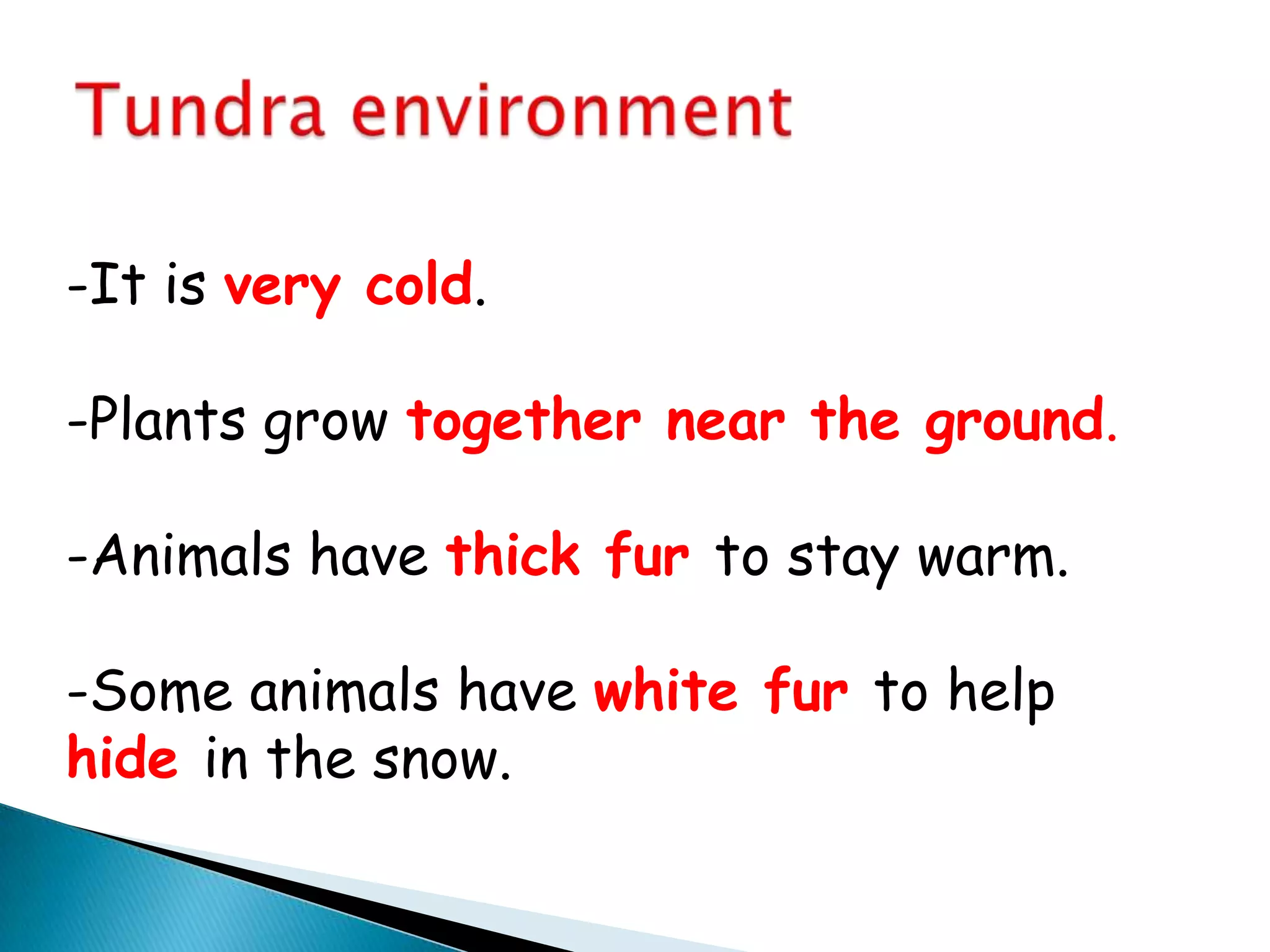 Tundra environment

-It is very cold.

-Plants grow together near the ground.

-Animals have thick fur to stay warm.

-Some animals have white fur to help hide in the snow.